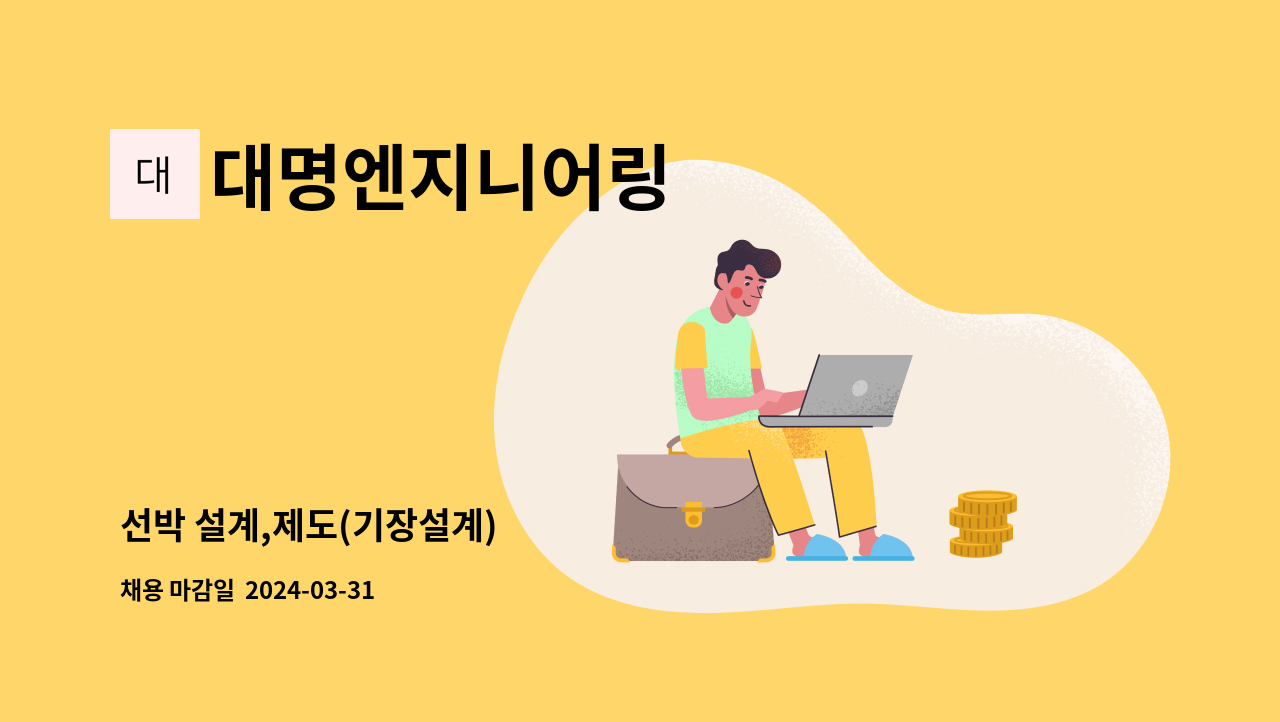 대

대명엔지니어링

선박 설계,제도(기장설계)

채용 마감일 2024-03-31